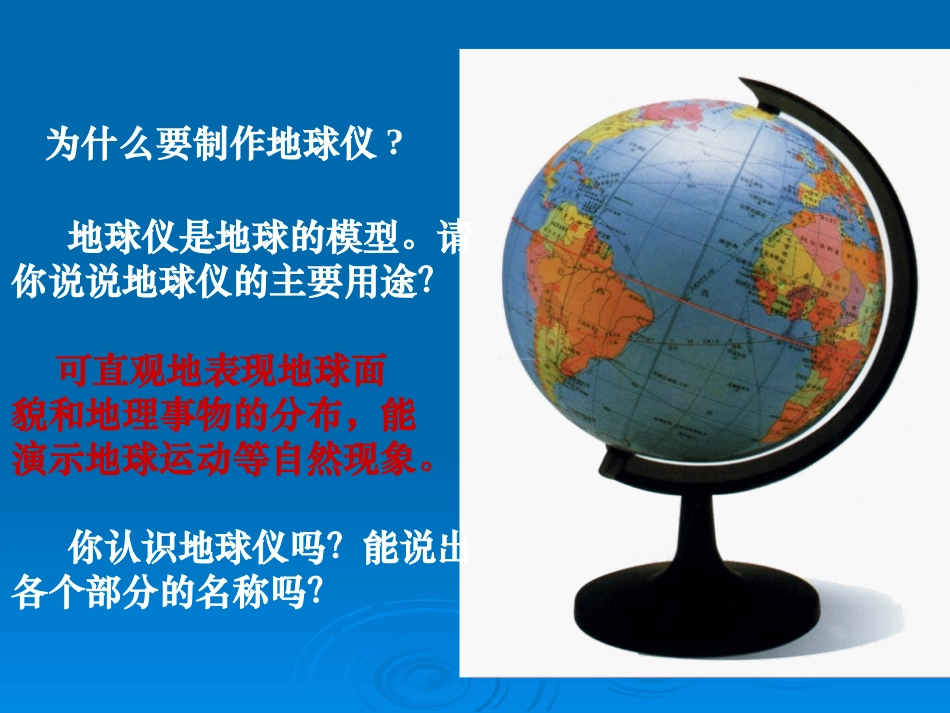 为什么要制作地球仪？

地球仪是地球的模型。请你说说地球仪的主要用途?

可直观地表现地球面貌和地理事物的分布，能演示地球运动等自然现象。

你认识地球仪吗? 能说出各个部分的名称吗?